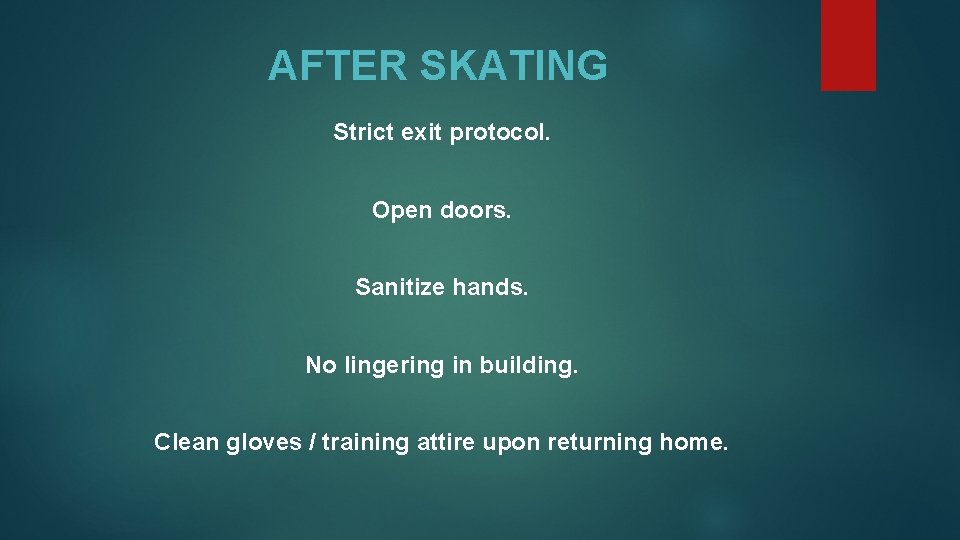 AFTER SKATING

Strict exit protocol.

Open doors.

Sanitize hands.

No lingering in building.

Clean gloves / training attire upon returning home.